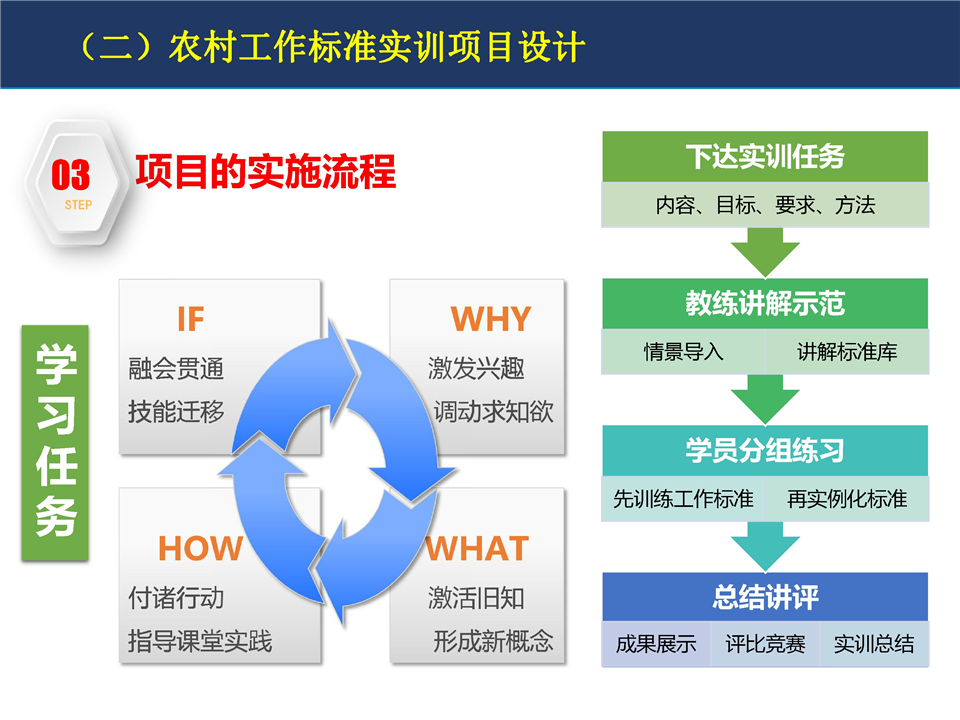 （二）农村工作标准实训项目设计

03
STEP
项目的实施流程

学习任务

IF
融会贯通
技能迁移

WHY
激发兴趣
调动求知欲

HOW
付诸行动
指导课堂实践

WHAT
激活旧知
形成新概念

下达实训任务
内容、目标、要求、方法

教练讲解示范
情景导入
讲解标准库

学员分组练习
先训练工作标准
再实例化标准

总结讲评
成果展示
评比竞赛
实训总结